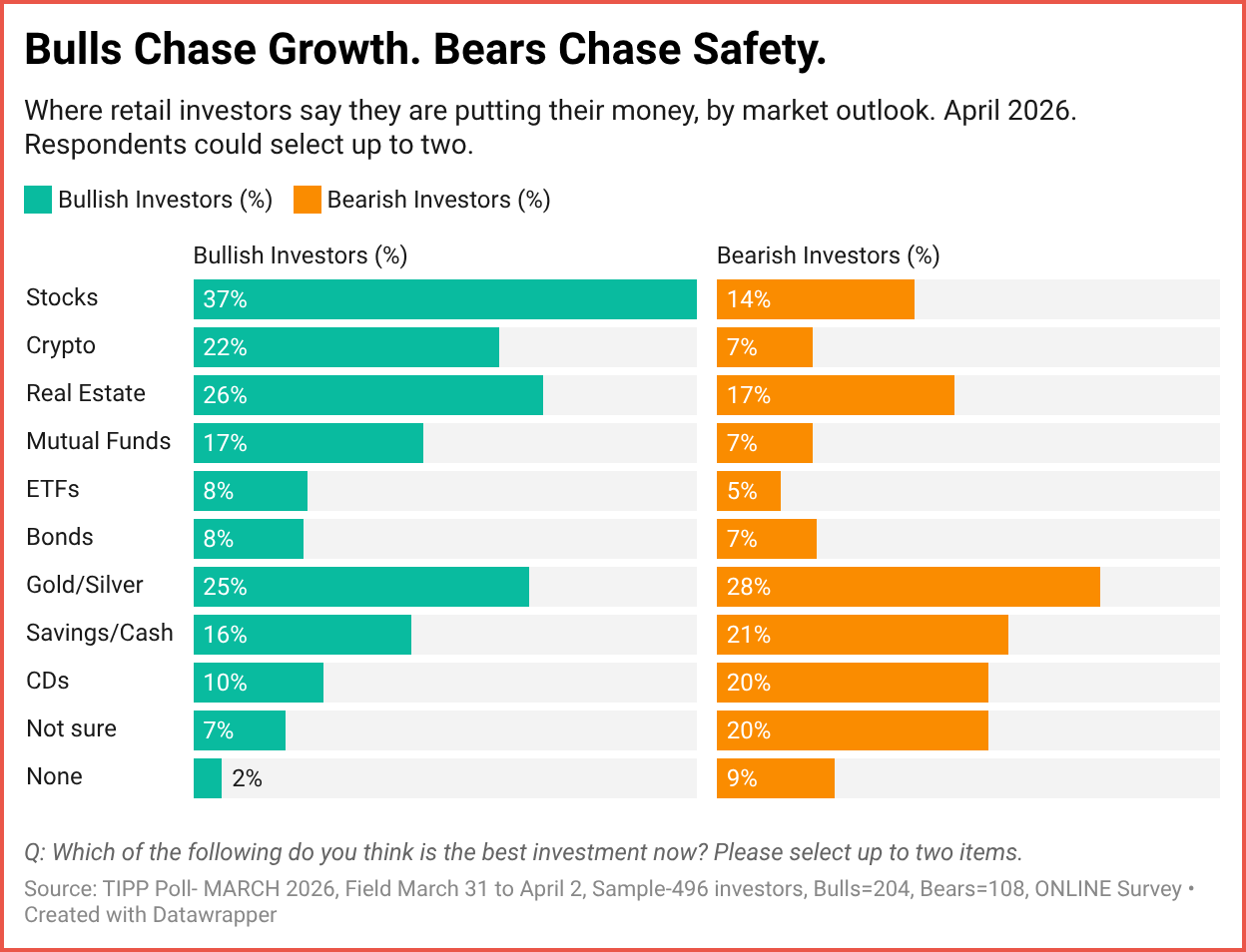 Bulls Chase Growth. Bears Chase Safety.

Where retail investors say they are putting their money, by market outlook. April 2026. Respondents could select up to two.

Bullish Investors (%) Bearish Investors (%)

| | Bullish Investors (%) | Bearish Investors (%) |
|---|---|---|
| Stocks | 37% | 14% |
| Crypto | 22% | 7% |
| Real Estate | 26% | 17% |
| Mutual Funds | 17% | 7% |
| ETFs | 8% | 5% |
| Bonds | 8% | 7% |
| Gold/Silver | 25% | 28% |
| Savings/Cash | 16% | 21% |
| CDs | 10% | 20% |
| Not sure | 7% | 20% |
| None | 2% | 9% |

Q: Which of the following do you think is the best investment now? Please select up to two items.

Source: TIPP Poll- MARCH 2026, Field March 31 to April 2, Sample-496 investors, Bulls=204, Bears=108, ONLINE Survey • Created with Datawrapper